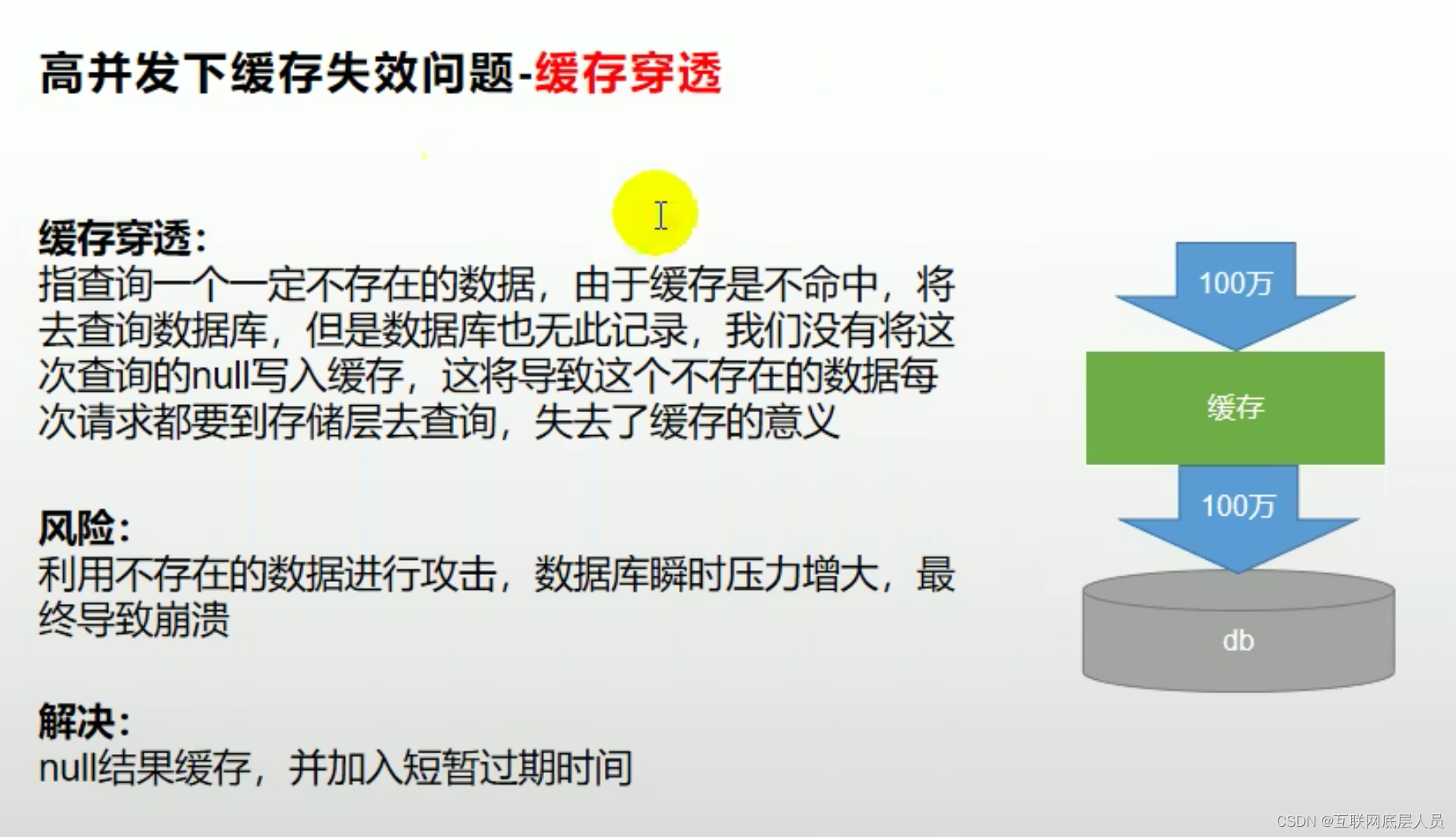 高并发下缓存失效问题-缓存穿透

缓存穿透:
指查询一个一定不存在的数据，由于缓存是不命中，将去查询数据库，但是数据库也无此记录，我们没有将这次查询的null写入缓存，这将导致这个不存在的数据每次请求都要到存储层去查询，失去了缓存的意义

风险:
利用不存在的数据进行攻击，数据库瞬时压力增大，最终导致崩溃

解决:
null结果缓存，并加入短暂过期时间

100万

缓存

100万

db

CSDN @互联网底层人员